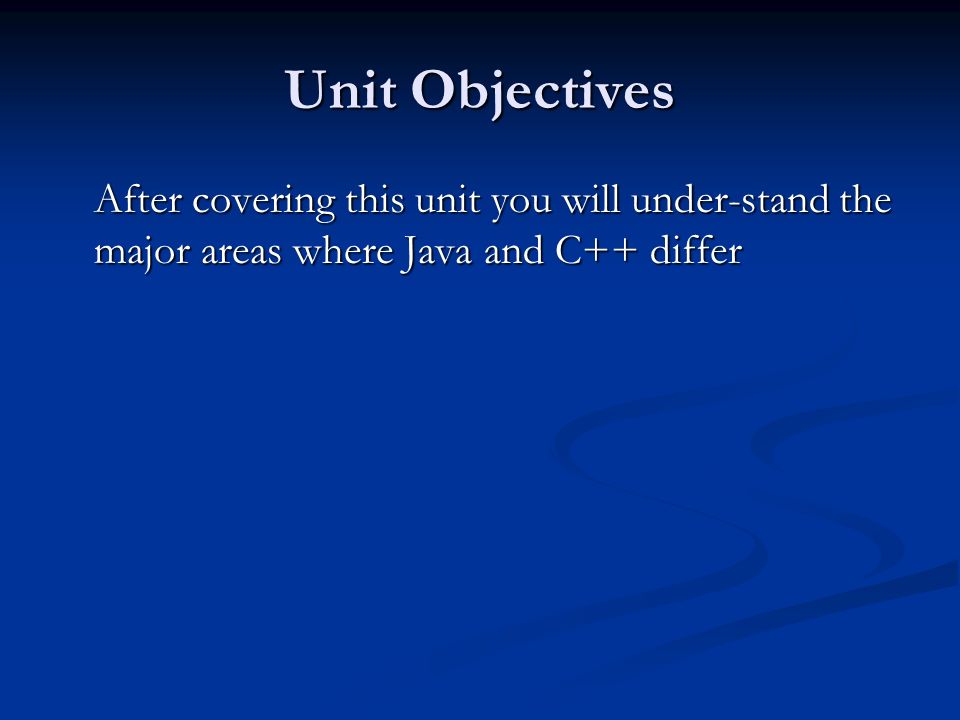 Unit Objectives

After covering this unit you will under-stand the major areas where Java and C++ differ